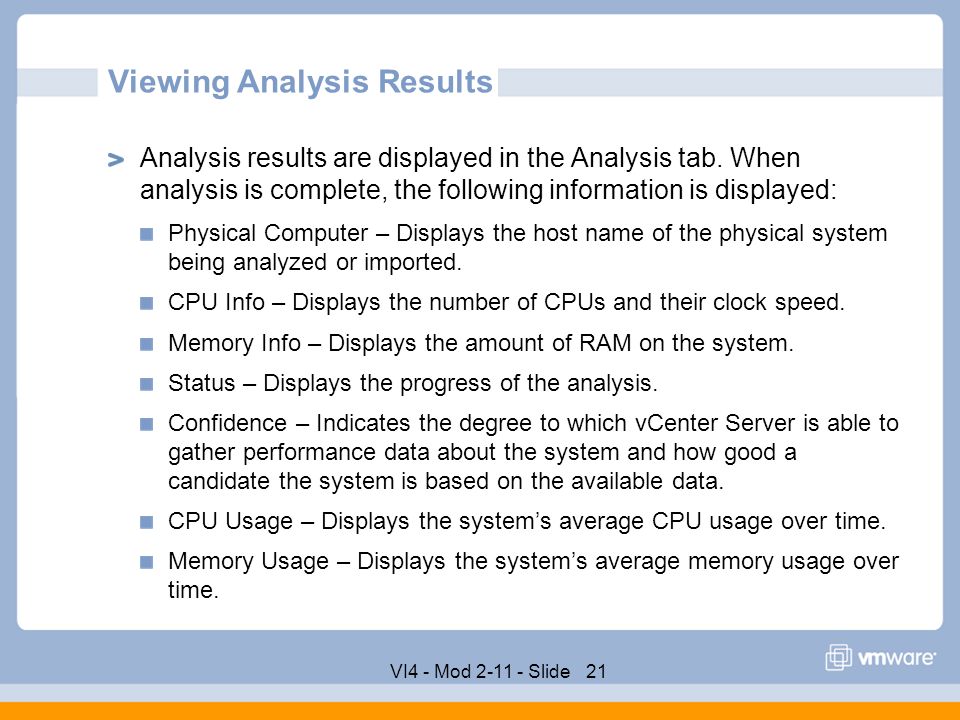 Viewing Analysis Results

Analysis results are displayed in the Analysis tab. When analysis is complete, the following information is displayed:

Physical Computer – Displays the host name of the physical system being analyzed or imported.

CPU Info – Displays the number of CPUs and their clock speed.

Memory Info – Displays the amount of RAM on the system.

Status – Displays the progress of the analysis.

Confidence – Indicates the degree to which vCenter Server is able to gather performance data about the system and how good a candidate the system is based on the available data.

CPU Usage – Displays the system's average CPU usage over time.

Memory Usage – Displays the system's average memory usage over time.

VI4 - Mod 2-11 - Slide 21

vmware